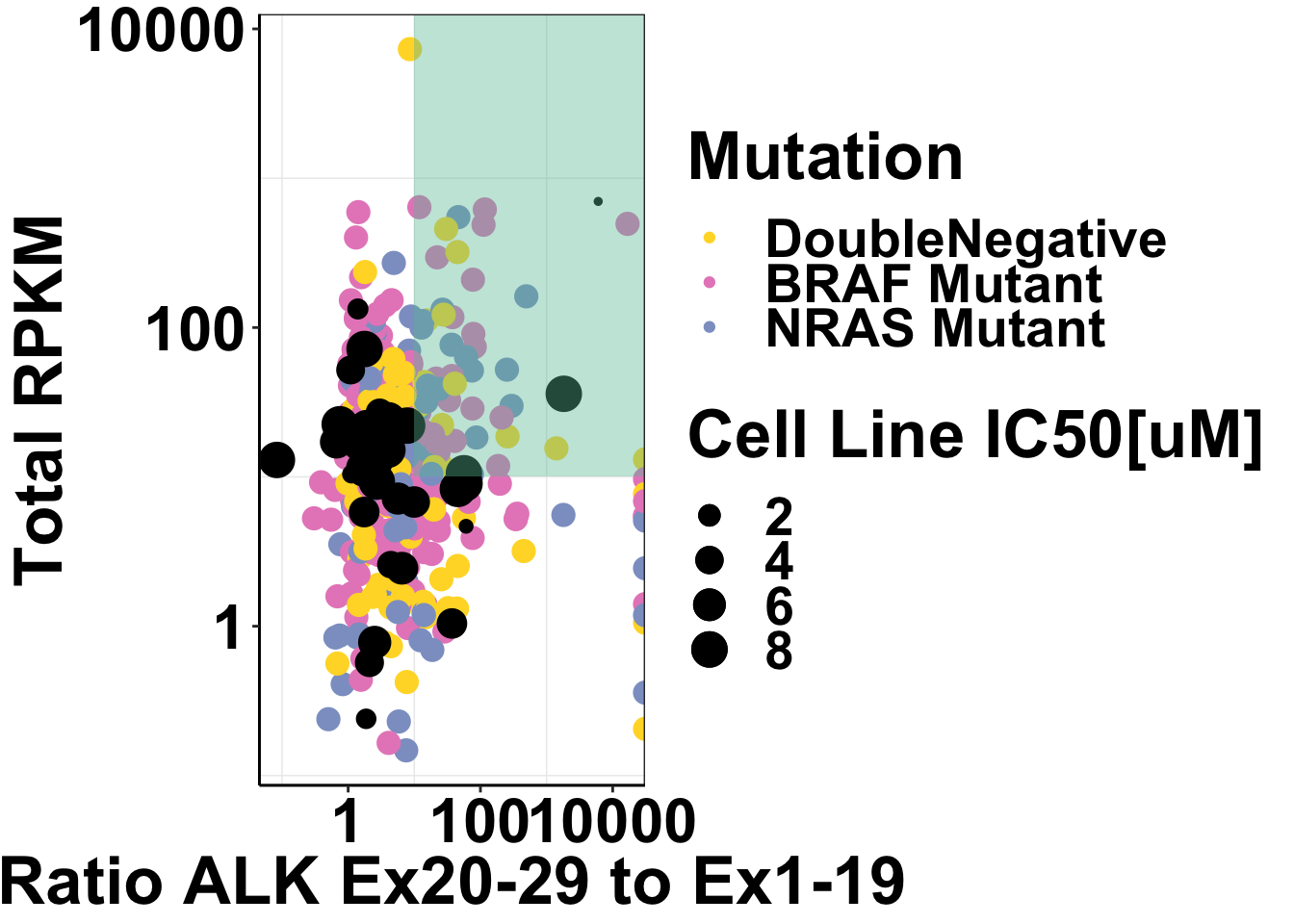 Total RPKM

10000
100
1

1
100
10000

Ratio ALK Ex20-29 to Ex1-19

Mutation
DoubleNegative
BRAF Mutant
NRAS Mutant

Cell Line IC50[uM]
2
4
6
8